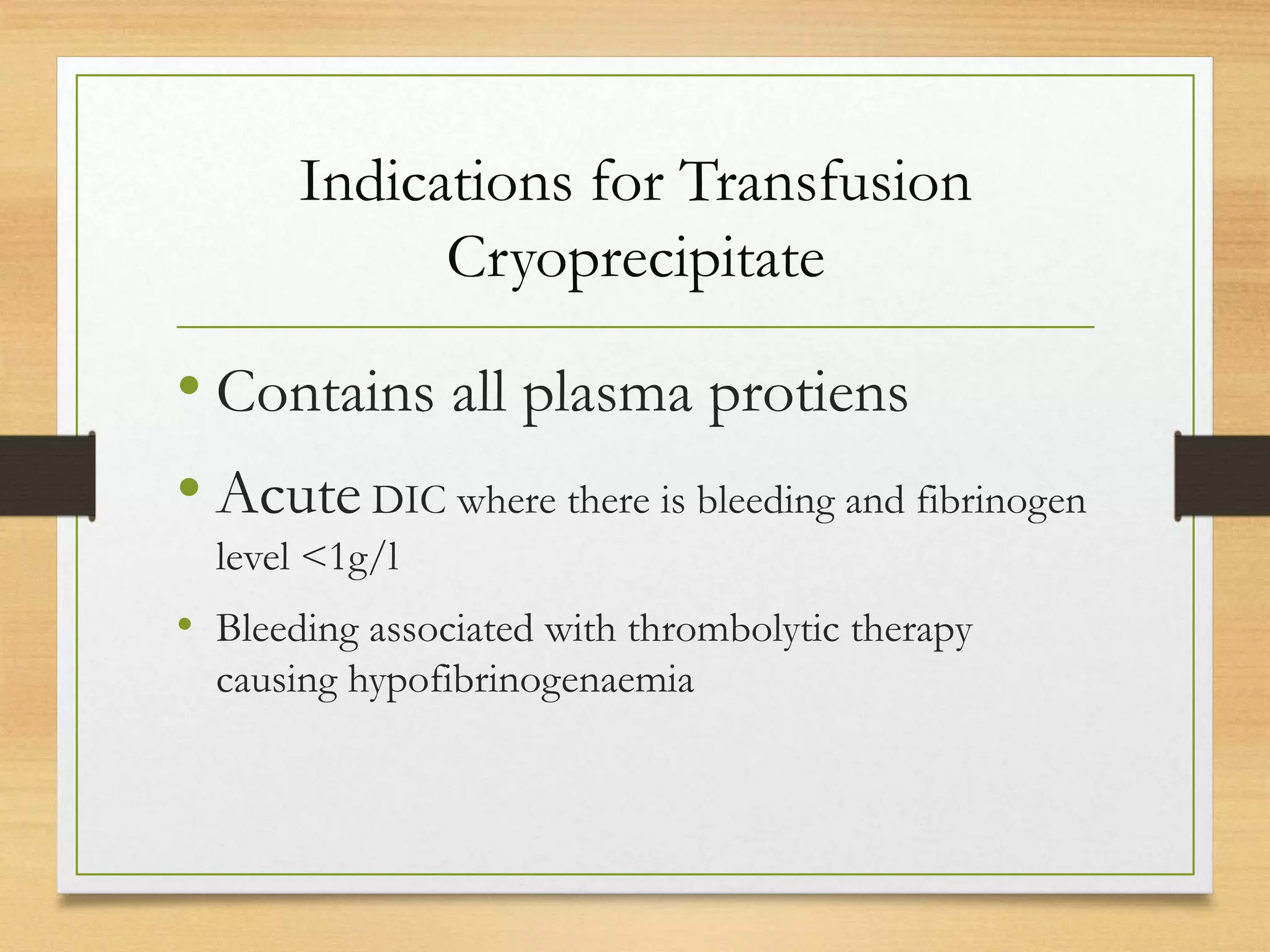 Indications for Transfusion
Cryoprecipitate

• Contains all plasma protiens

• Acute DIC where there is bleeding and fibrinogen level <1g/l

• Bleeding associated with thrombolytic therapy causing hypofibrinogenaemia